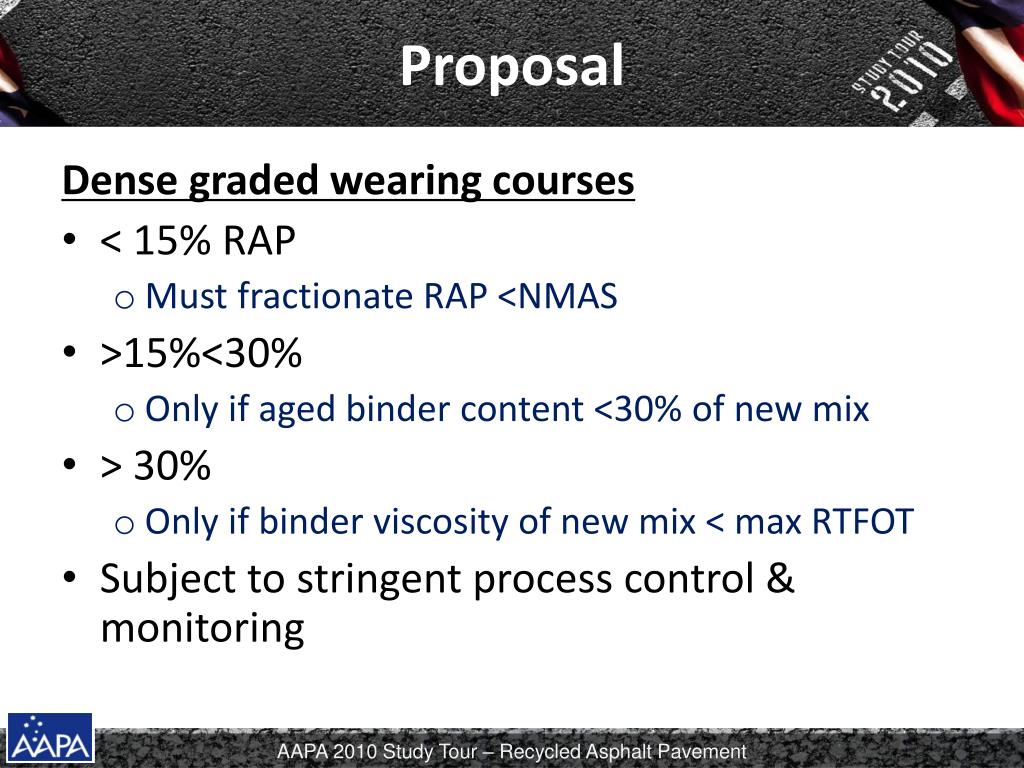 Proposal

STUDY TOUR 2010

Dense graded wearing courses

• < 15% RAP
  o Must fractionate RAP <NMAS
• >15%<30%
  o Only if aged binder content <30% of new mix
• > 30%
  o Only if binder viscosity of new mix < max RTFOT
• Subject to stringent process control & monitoring

AAPA

AAPA 2010 Study Tour – Recycled Asphalt Pavement